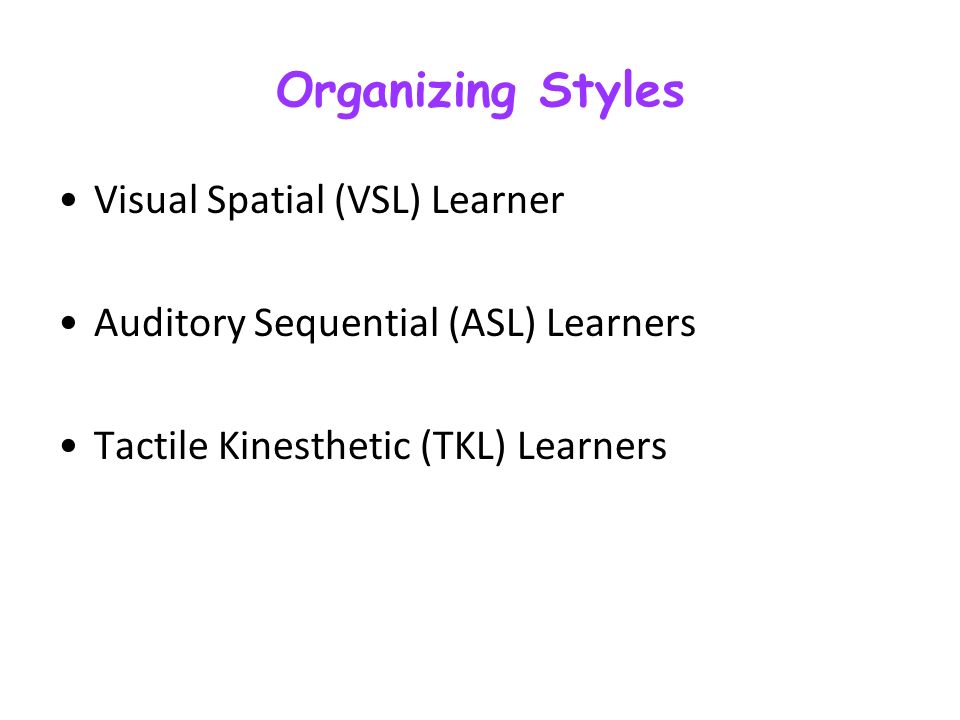 Organizing Styles

• Visual Spatial (VSL) Learner

• Auditory Sequential (ASL) Learners

• Tactile Kinesthetic (TKL) Learners